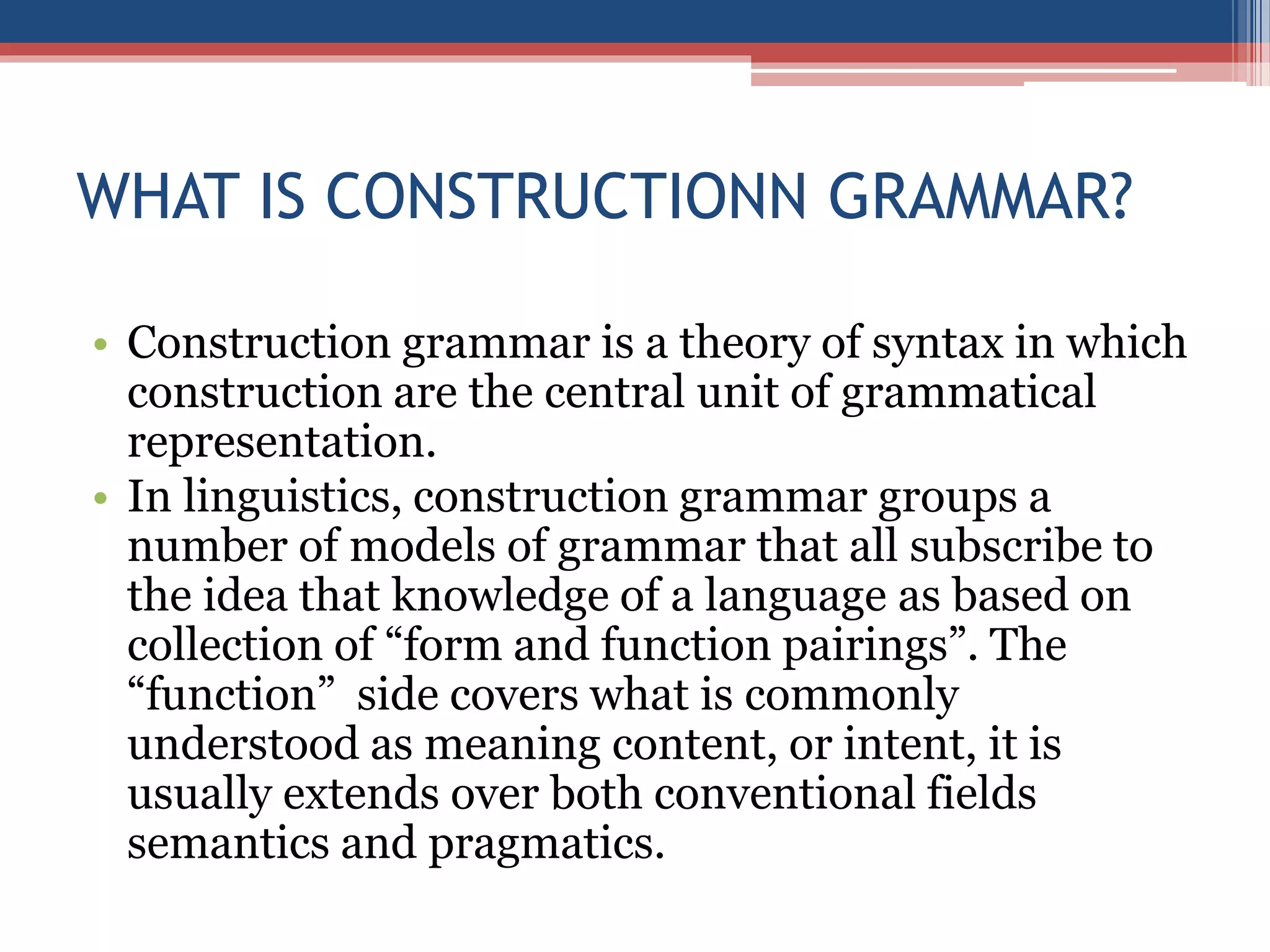 WHAT IS CONSTRUCTIONN GRAMMAR?

• Construction grammar is a theory of syntax in which construction are the central unit of grammatical representation.
• In linguistics, construction grammar groups a number of models of grammar that all subscribe to the idea that knowledge of a language as based on collection of “form and function pairings”. The “function” side covers what is commonly understood as meaning content, or intent, it is usually extends over both conventional fields semantics and pragmatics.